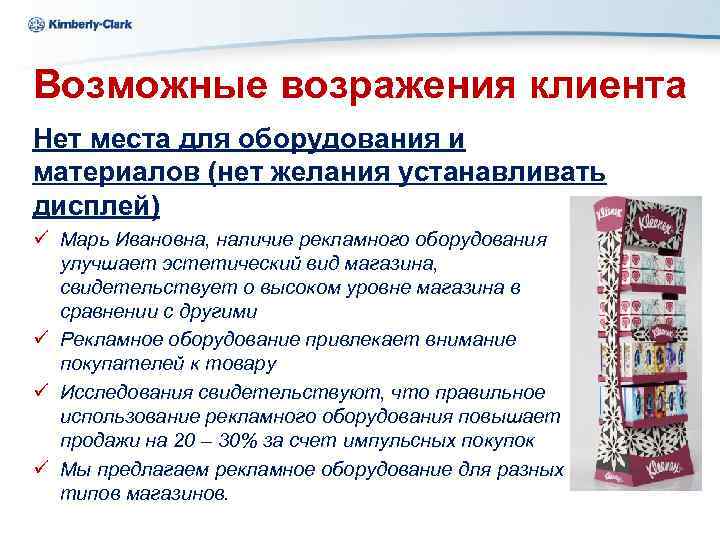 Kimberly-Clark

Возможные возражения клиента

Нет места для оборудования и материалов (нет желания устанавливать дисплей)

✓ Марь Ивановна, наличие рекламного оборудования улучшает эстетический вид магазина, свидетельствует о высоком уровне магазина в сравнении с другими

✓ Рекламное оборудование привлекает внимание покупателей к товару

✓ Исследования свидетельствуют, что правильное использование рекламного оборудования повышает продажи на 20 – 30% за счет импульсных покупок

✓ Мы предлагаем рекламное оборудование для разных типов магазинов.

Kleenex

Kleenex

Kleenex